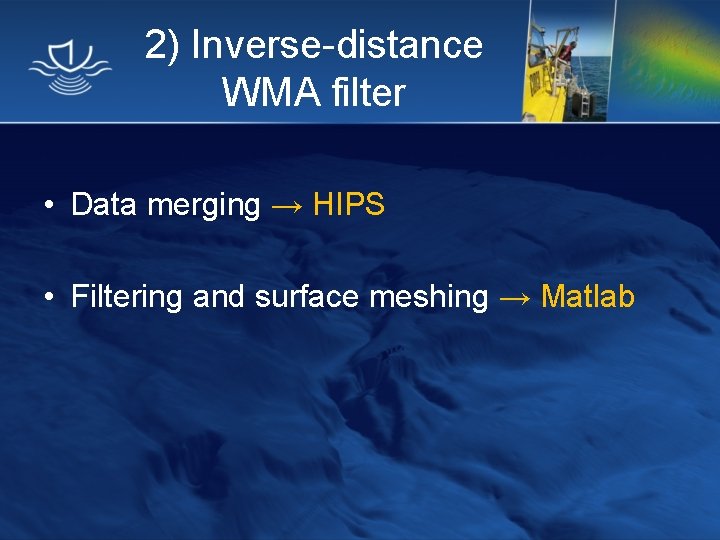 2) Inverse-distance WMA filter

• Data merging → HIPS

• Filtering and surface meshing → Matlab